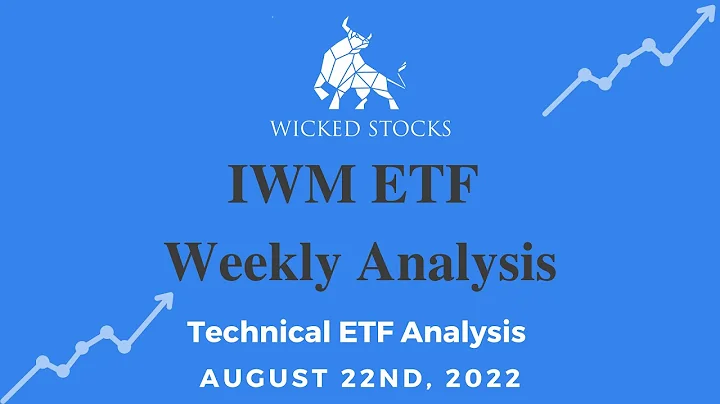 WICKED STOCKS

IWM ETF
Weekly Analysis

Technical ETF Analysis

AUGUST 22ND, 2022